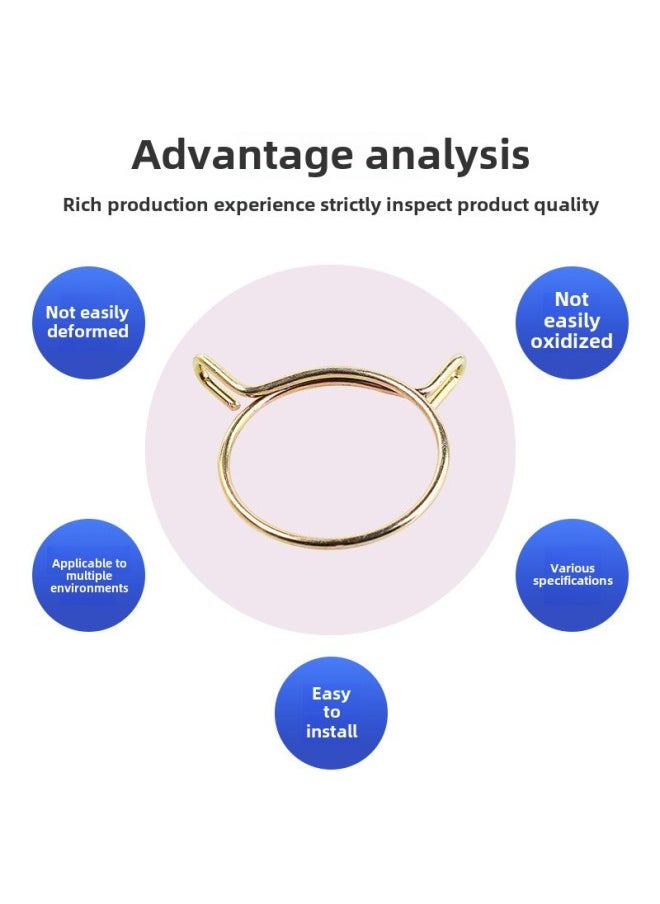 Advantage analysis

Rich production experience strictly inspect product quality

Not easily deformed

Not easily oxidized

Applicable to multiple environments

Various specifications

Easy to install